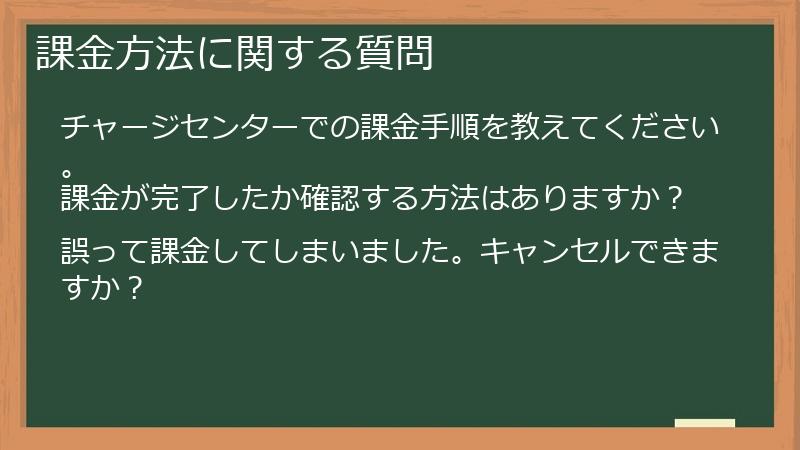 課金方法に関する質問

チャージセンターでの課金手順を教えてください。

課金が完了したか確認する方法はありますか？

誤って課金してしまいました。キャンセルできますか？